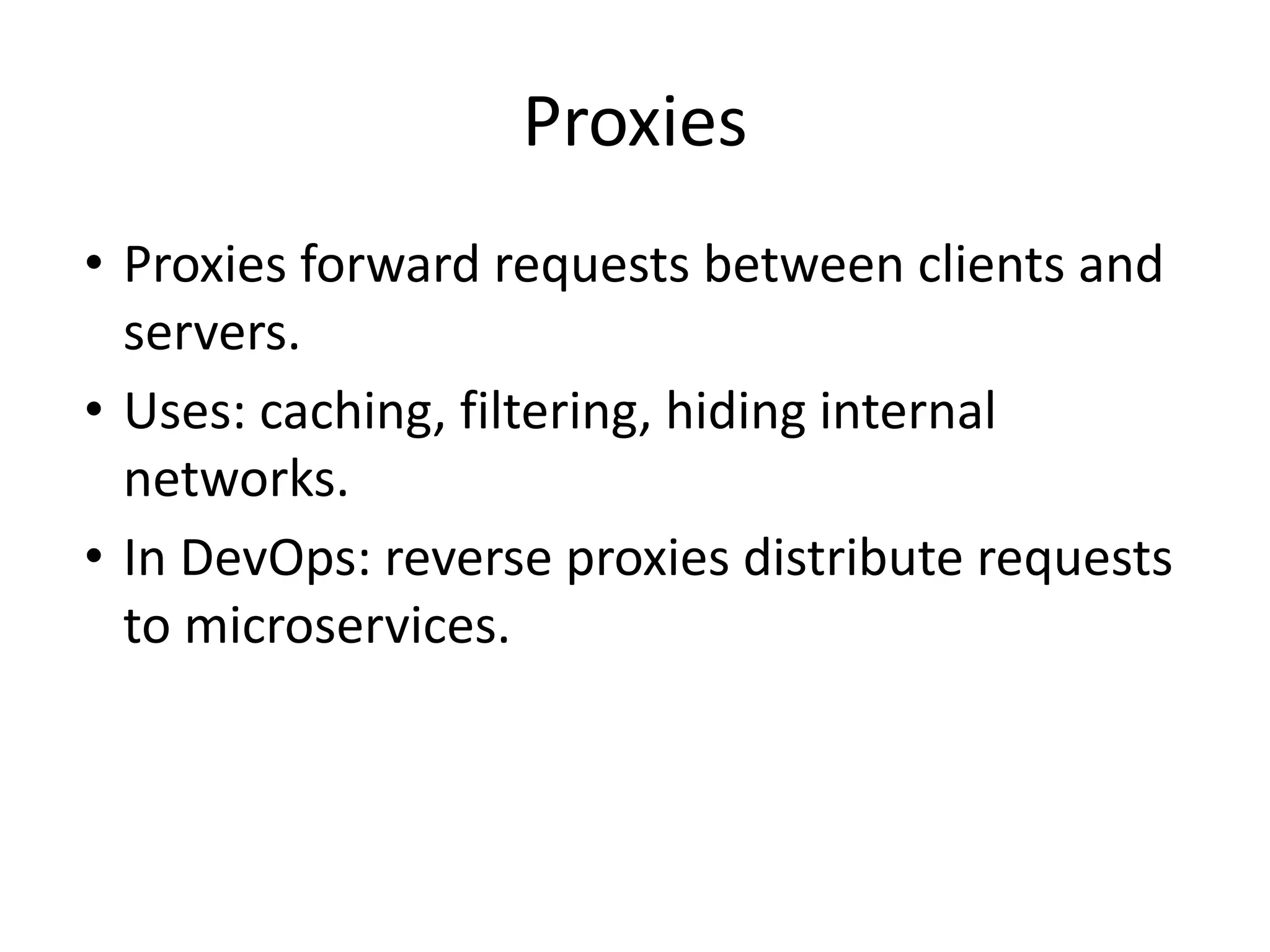 Proxies

• Proxies forward requests between clients and servers.
• Uses: caching, filtering, hiding internal networks.
• In DevOps: reverse proxies distribute requests to microservices.